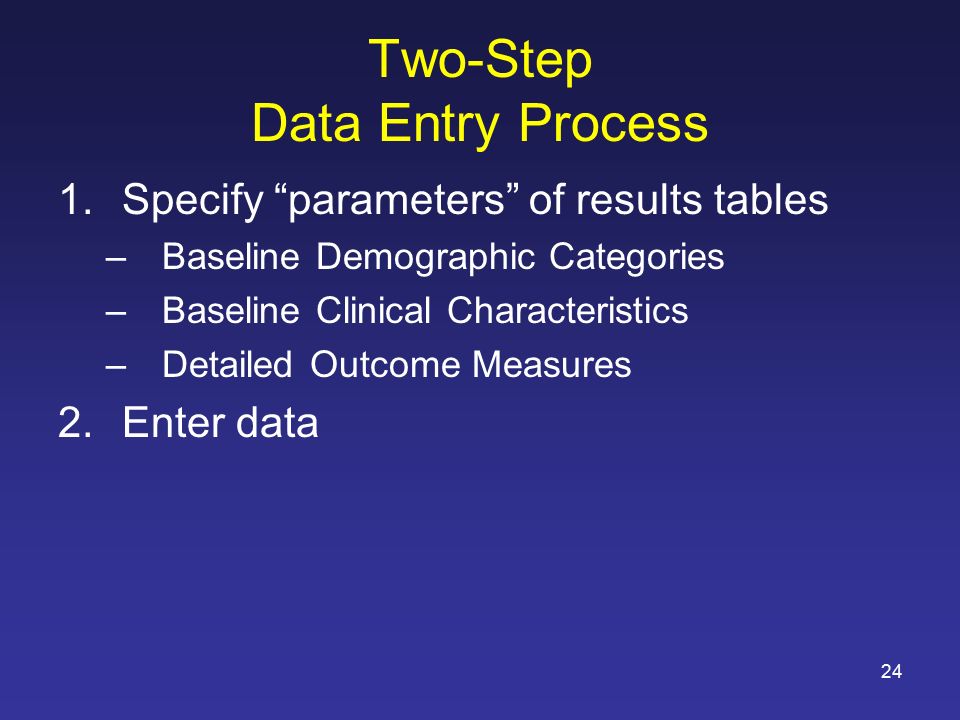 Two-Step
Data Entry Process

1. Specify “parameters” of results tables
– Baseline Demographic Categories
– Baseline Clinical Characteristics
– Detailed Outcome Measures
2. Enter data

24